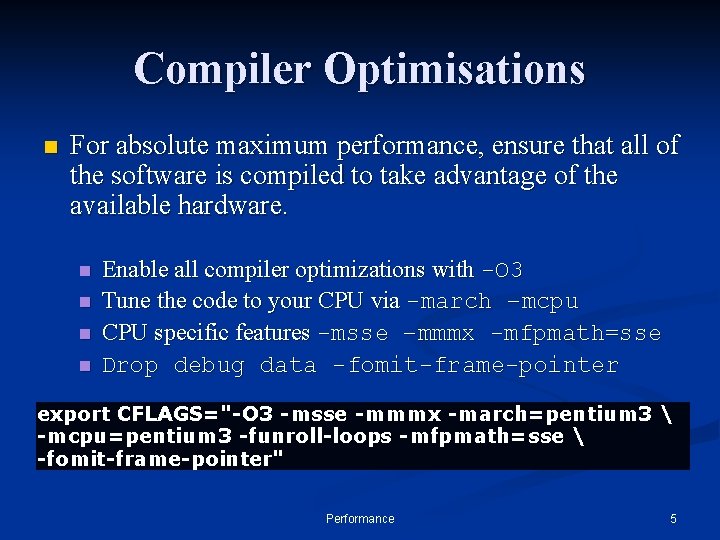 Compiler Optimisations

For absolute maximum performance, ensure that all of the software is compiled to take advantage of the available hardware.

Enable all compiler optimizations with -O3
Tune the code to your CPU via -march -mcpu
CPU specific features -msse -mmmx -mfpmath=sse
Drop debug data -fomit-frame-pointer

export CFLAGS="-O3 -msse -mmmx -march=pentium3 \
-mcpu=pentium3 -funroll-loops -mfpmath=sse \
-fomit-frame-pointer"

Performance

5